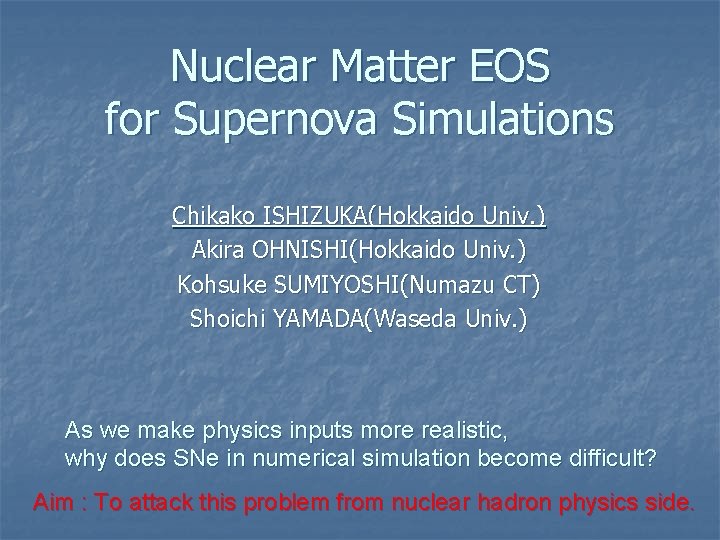 Nuclear Matter EOS
for Supernova Simulations

Chikako ISHIZUKA(Hokkaido Univ.)
Akira OHNISHI(Hokkaido Univ.)
Kohsuke SUMIYOSHI(Numazu CT)
Shoichi YAMADA(Waseda Univ.)

As we make physics inputs more realistic,
why does SNe in numerical simulation become difficult?

Aim : To attack this problem from nuclear hadron physics side.